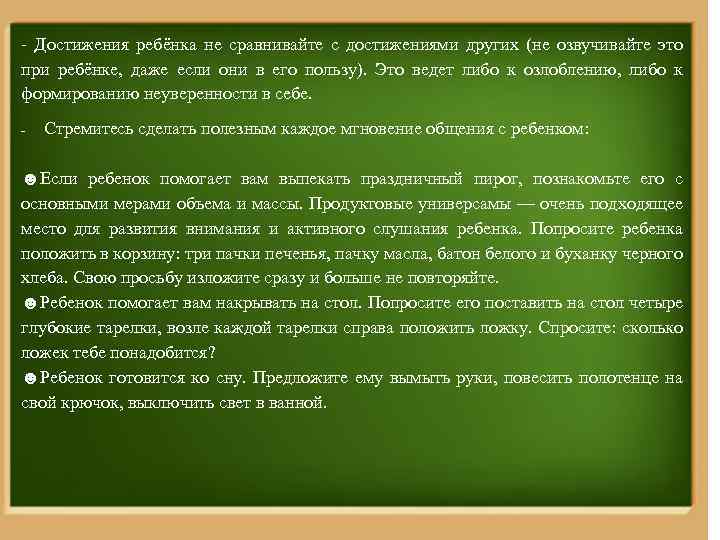 - Достижения ребёнка не сравнивайте с достижениями других (не озвучивайте это при ребёнке, даже если они в его пользу). Это ведет либо к озлоблению, либо к формированию неуверенности в себе.

- Стремитесь сделать полезным каждое мгновение общения с ребенком:

☻Если ребенок помогает вам выпекать праздничный пирог, познакомьте его с основными мерами объема и массы. Продуктовые универсамы — очень подходящее место для развития внимания и активного слушания ребенка. Попросите ребенка положить в корзину: три пачки печенья, пачку масла, батон белого и буханку черного хлеба. Свою просьбу изложите сразу и больше не повторяйте.
☻Ребенок помогает вам накрывать на стол. Попросите его поставить на стол четыре глубокие тарелки, возле каждой тарелки справа положить ложку. Спросите: сколько ложек тебе понадобится?
☻Ребенок готовится ко сну. Предложите ему вымыть руки, повесить полотенце на свой крючок, выключить свет в ванной.